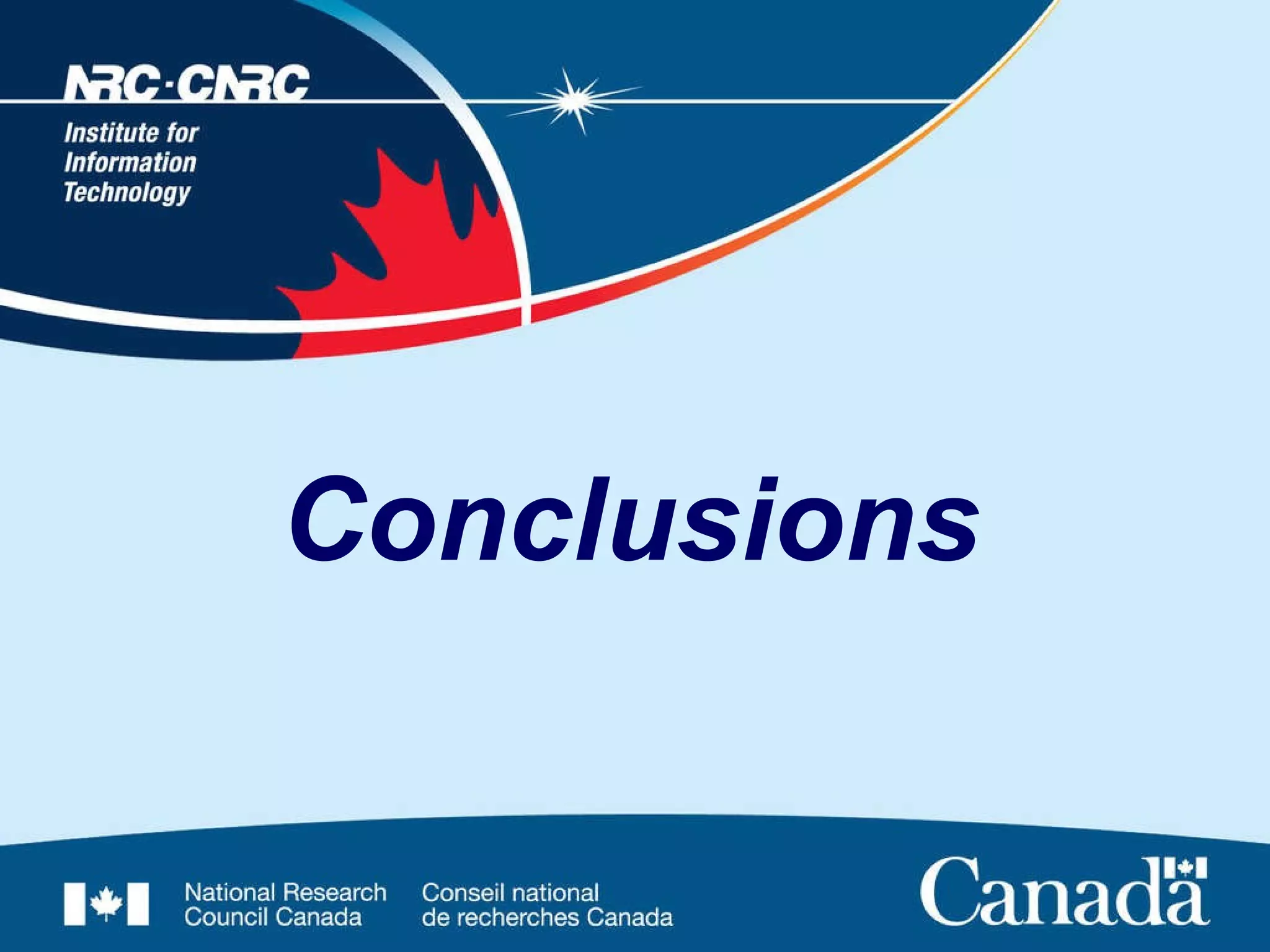 NRC·CNRC

Institute for Information Technology

Conclusions

National Research Council Canada

Conseil national de recherches Canada

Canada